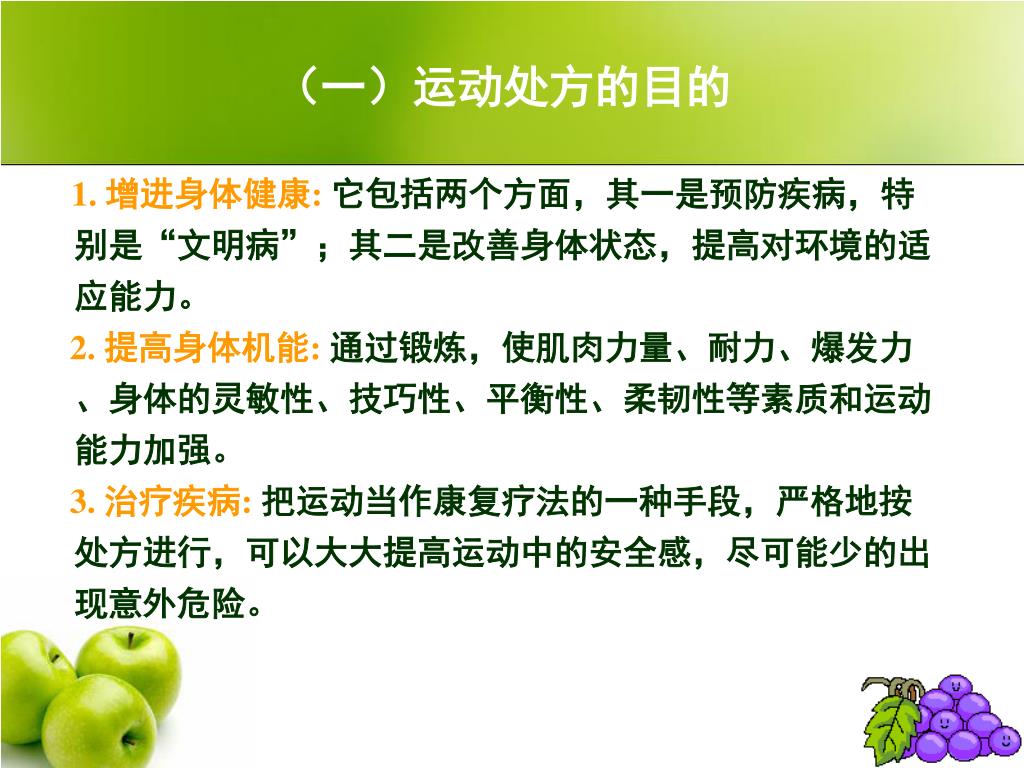 （一）运动处方的目的

1. 增进身体健康: 它包括两个方面，其一是预防疾病，特别是“文明病”；其二是改善身体状态，提高对环境的适应能力。

2. 提高身体机能: 通过锻炼，使肌肉力量、耐力、爆发力、身体的灵敏性、技巧性、平衡性、柔韧性等素质和运动能力加强。

3. 治疗疾病: 把运动当作康复疗法的一种手段，严格地按处方进行，可以大大提高运动中的安全感，尽可能少的出现意外危险。